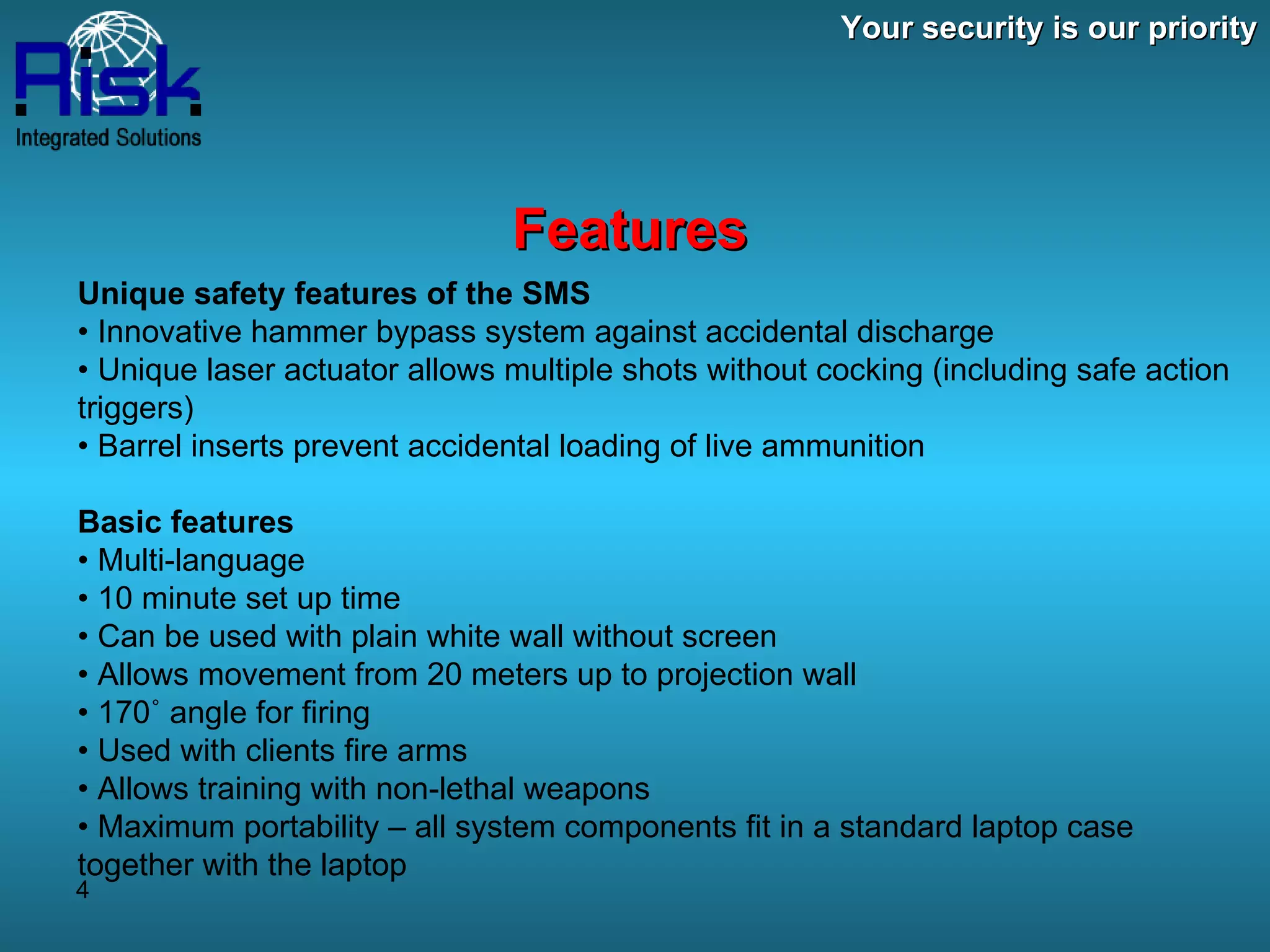 Risk
Integrated Solutions

Your security is our priority

Features

Unique safety features of the SMS
• Innovative hammer bypass system against accidental discharge
• Unique laser actuator allows multiple shots without cocking (including safe action triggers)
• Barrel inserts prevent accidental loading of live ammunition

Basic features
• Multi-language
• 10 minute set up time
• Can be used with plain white wall without screen
• Allows movement from 20 meters up to projection wall
• 170˚ angle for firing
• Used with clients fire arms
• Allows training with non-lethal weapons
• Maximum portability – all system components fit in a standard laptop case together with the laptop

4